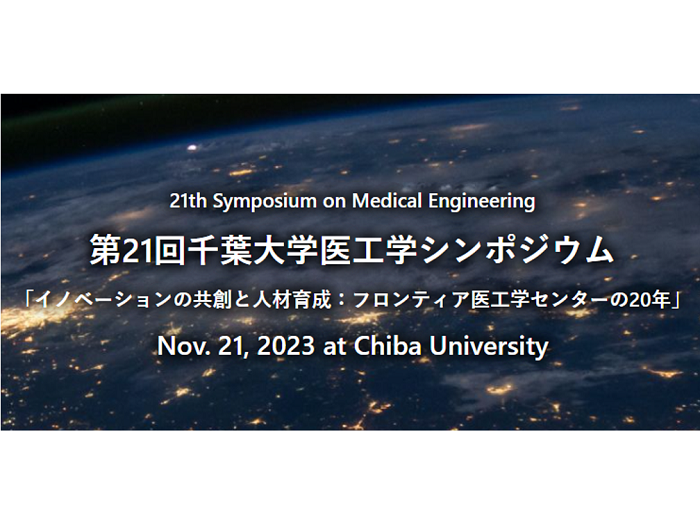 21th Symposium on Medical Engineering

第21回千葉大学医工学シンポジウム

「イノベーションの共創と人材育成：フロンティア医工学センターの20年」

Nov. 21, 2023 at Chiba University